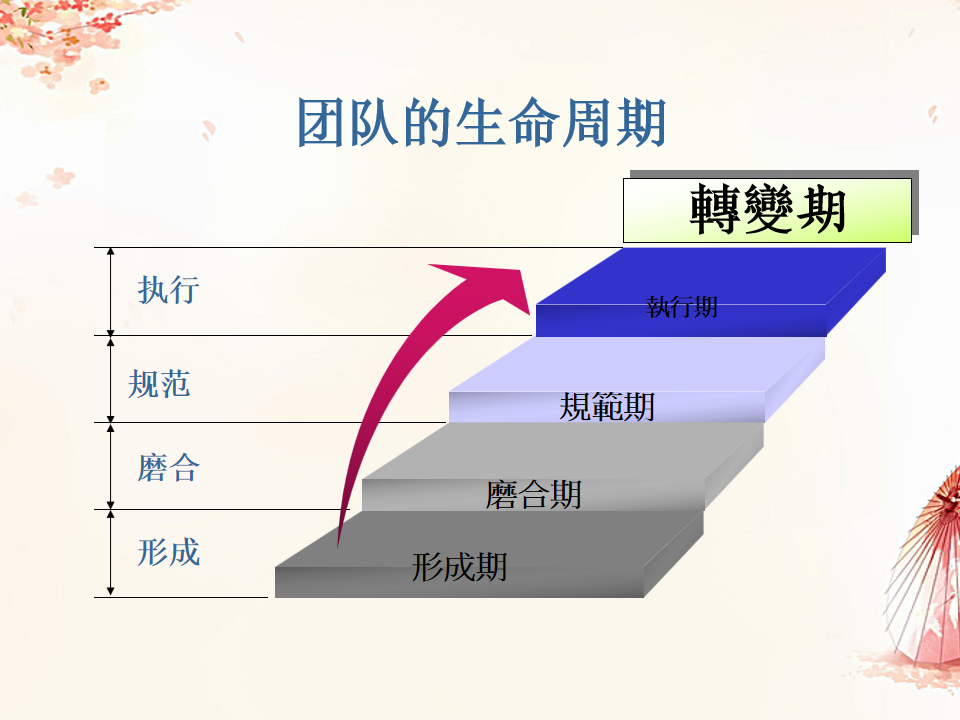 团队的生命周期

轉變期

执行

规范

磨合

形成

執行期

規範期

磨合期

形成期